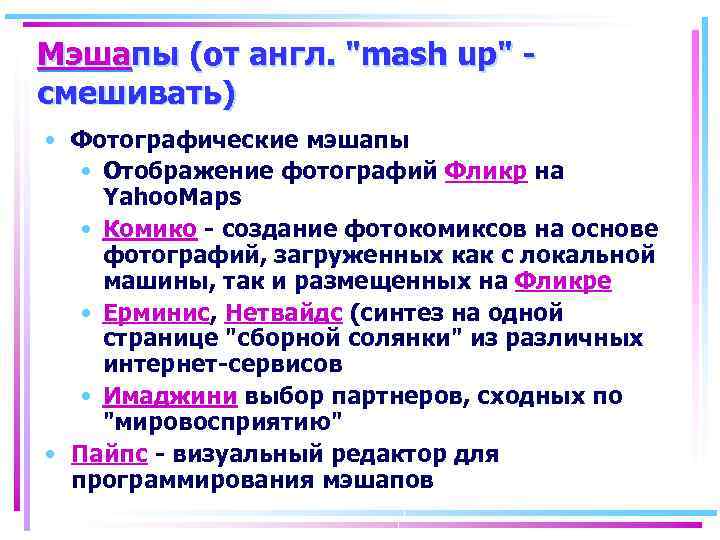 Мэшапы (от англ. "mash up" - смешивать)

• Фотографические мэшапы
  • Отображение фотографий Фликр на YahooMaps
  • Комико - создание фотокомиксов на основе фотографий, загруженных как с локальной машины, так и размещенных на Фликре
  • Ерминис, Нетвайдс (синтез на одной странице "сборной солянки" из различных интернет-сервисов
  • Имаджини выбор партнеров, сходных по "мировосприятию"
• Пайпс - визуальный редактор для программирования мэшапов